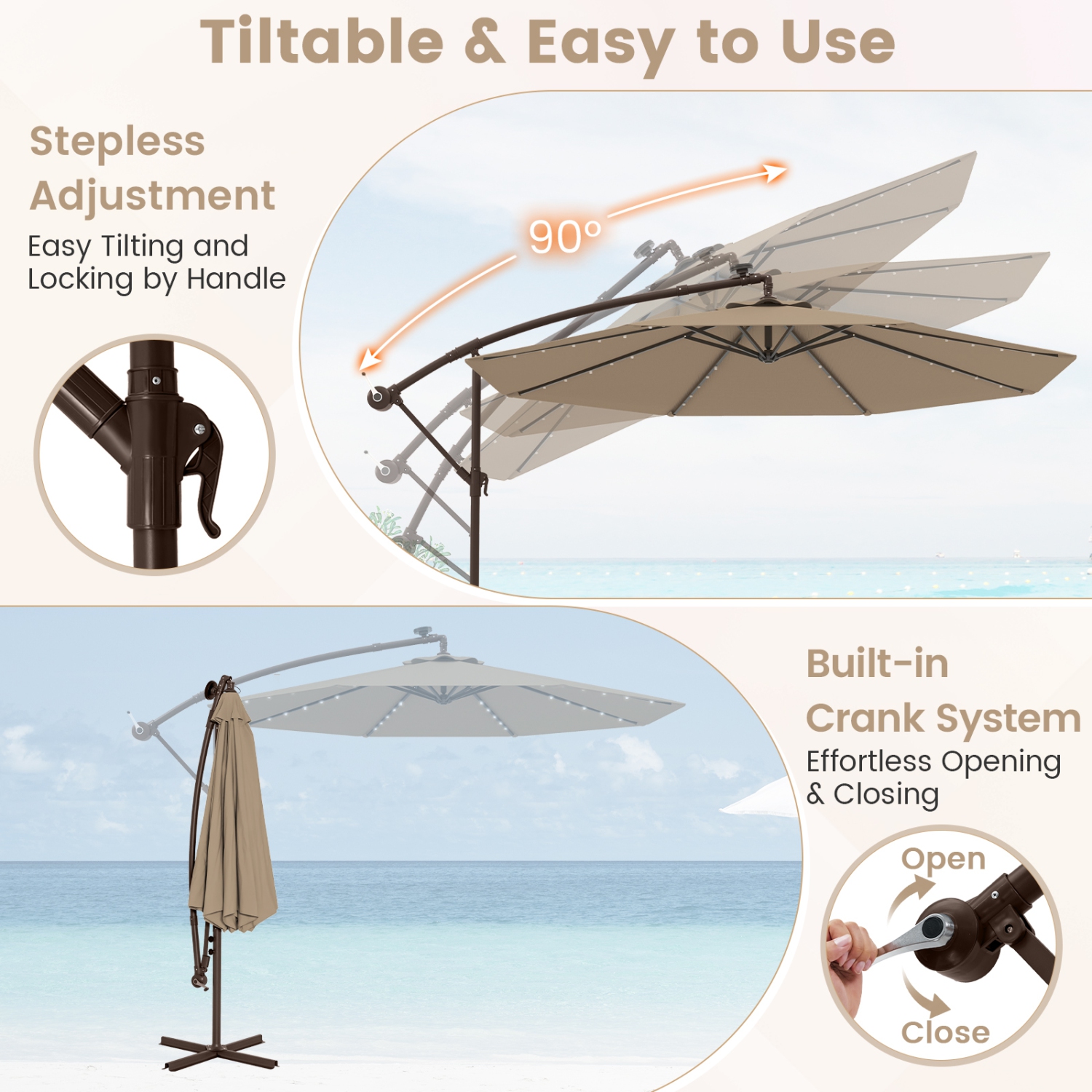 Tiltable & Easy to Use

Stepless Adjustment

Easy Tilting and Locking by Handle

90°

Built-in Crank System

Effortless Opening & Closing

Open

Close